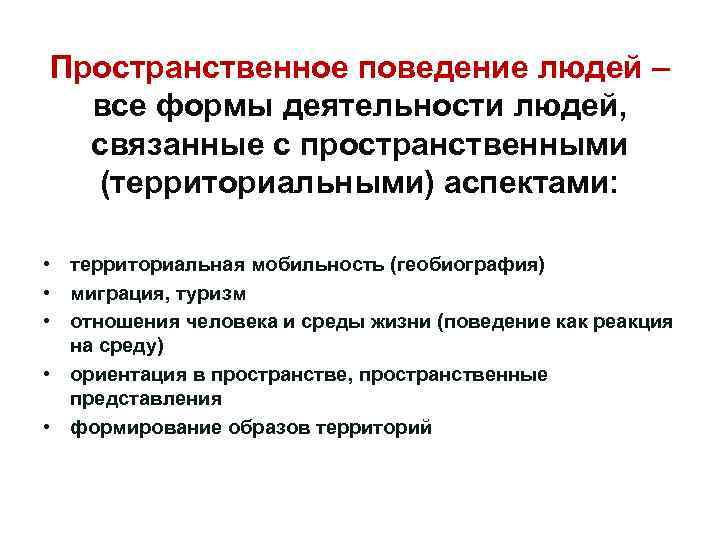 Пространственное поведение людей – все формы деятельности людей, связанные с пространственными (территориальными) аспектами:

• территориальная мобильность (геобиография)
• миграция, туризм
• отношения человека и среды жизни (поведение как реакция на среду)
• ориентация в пространстве, пространственные представления
• формирование образов территорий